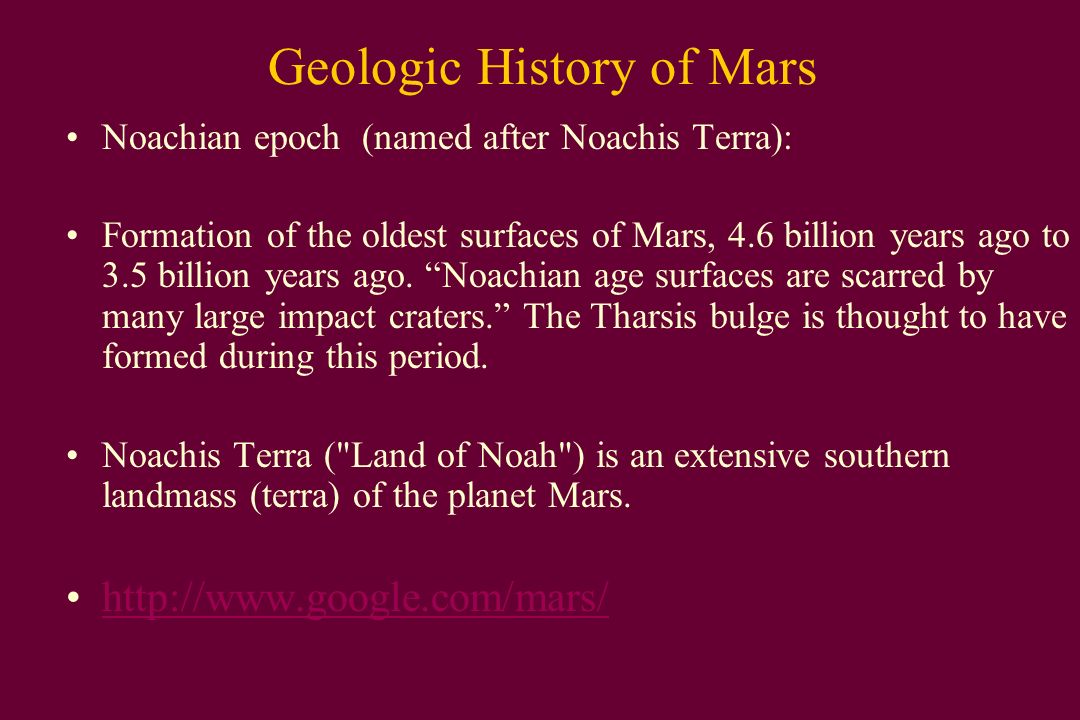 Geologic History of Mars

• Noachian epoch (named after Noachis Terra):

• Formation of the oldest surfaces of Mars, 4.6 billion years ago to 3.5 billion years ago. “Noachian age surfaces are scarred by many large impact craters.” The Tharsis bulge is thought to have formed during this period.

• Noachis Terra ("Land of Noah") is an extensive southern landmass (terra) of the planet Mars.

• http://www.google.com/mars/